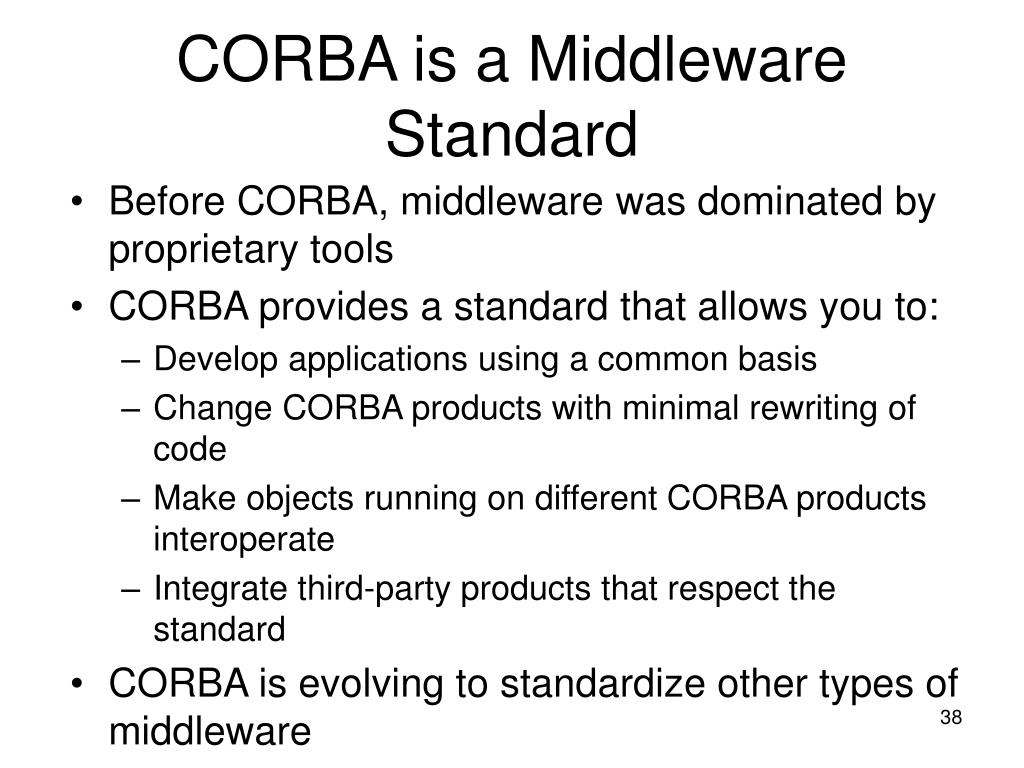 CORBA is a Middleware Standard

• Before CORBA, middleware was dominated by proprietary tools
• CORBA provides a standard that allows you to:
– Develop applications using a common basis
– Change CORBA products with minimal rewriting of code
– Make objects running on different CORBA products interoperate
– Integrate third-party products that respect the standard
• CORBA is evolving to standardize other types of middleware

38